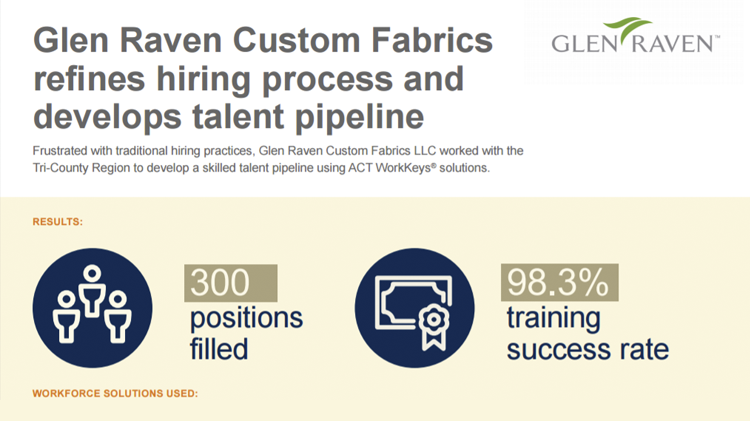 Glen Raven Custom Fabrics refines hiring process and develops talent pipeline

GLEN RAVEN™

Frustrated with traditional hiring practices, Glen Raven Custom Fabrics LLC worked with the Tri-County Region to develop a skilled talent pipeline using ACT WorkKeys® solutions.

RESULTS:

300 positions filled

98.3% training success rate

WORKFORCE SOLUTIONS USED: